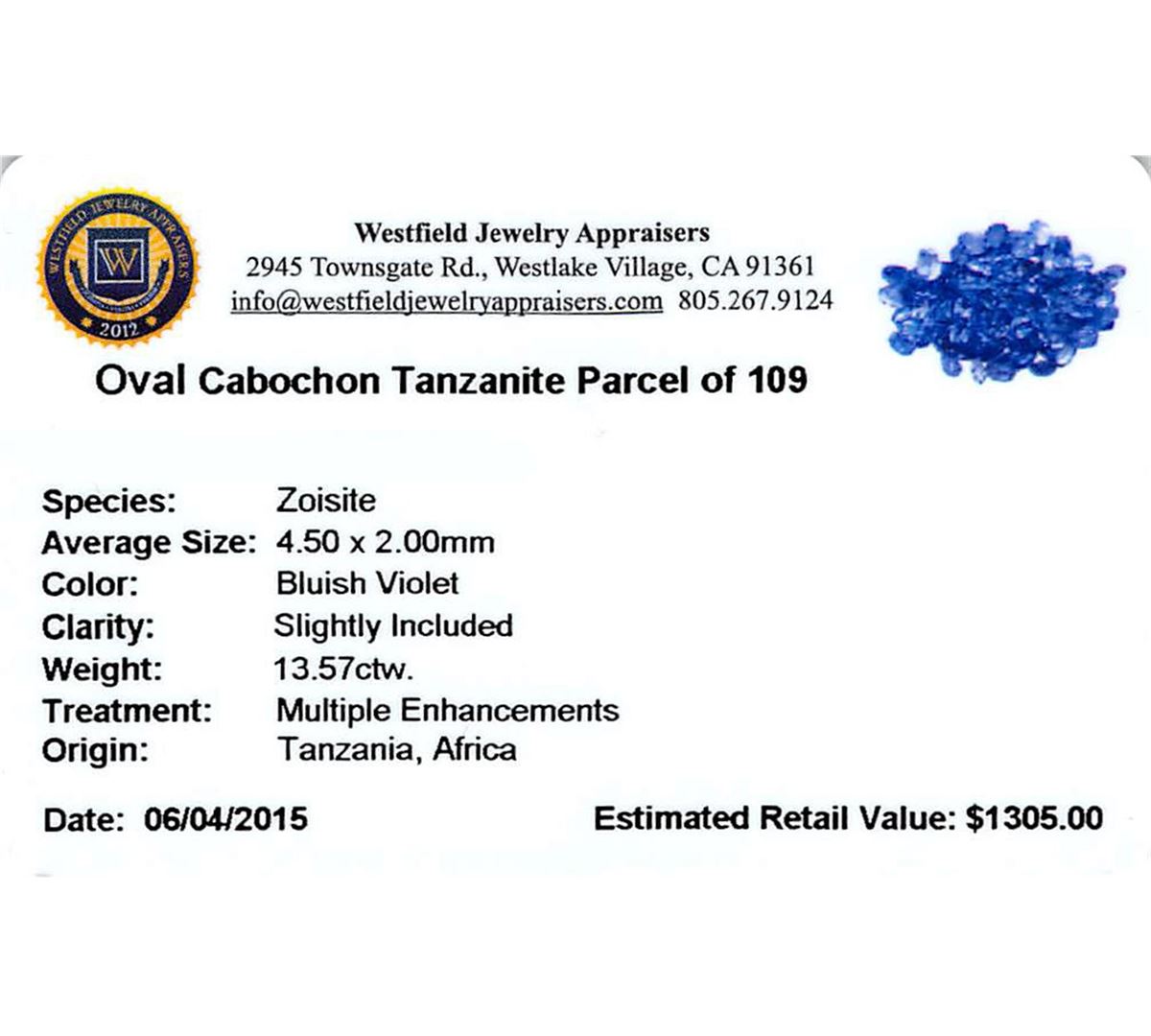 WESTFIELD JEWELRY APPRAISERS
W
2012

Westfield Jewelry Appraisers
2945 Townsgate Rd., Westlake Village, CA 91361
info@westfieldjewelryappraisers.com 805.267.9124

Oval Cabochon Tanzanite Parcel of 109

Species: Zoisite
Average Size: 4.50 x 2.00mm
Color: Bluish Violet
Clarity: Slightly Included
Weight: 13.57ctw.
Treatment: Multiple Enhancements
Origin: Tanzania, Africa

Date: 06/04/2015

Estimated Retail Value: $1305.00